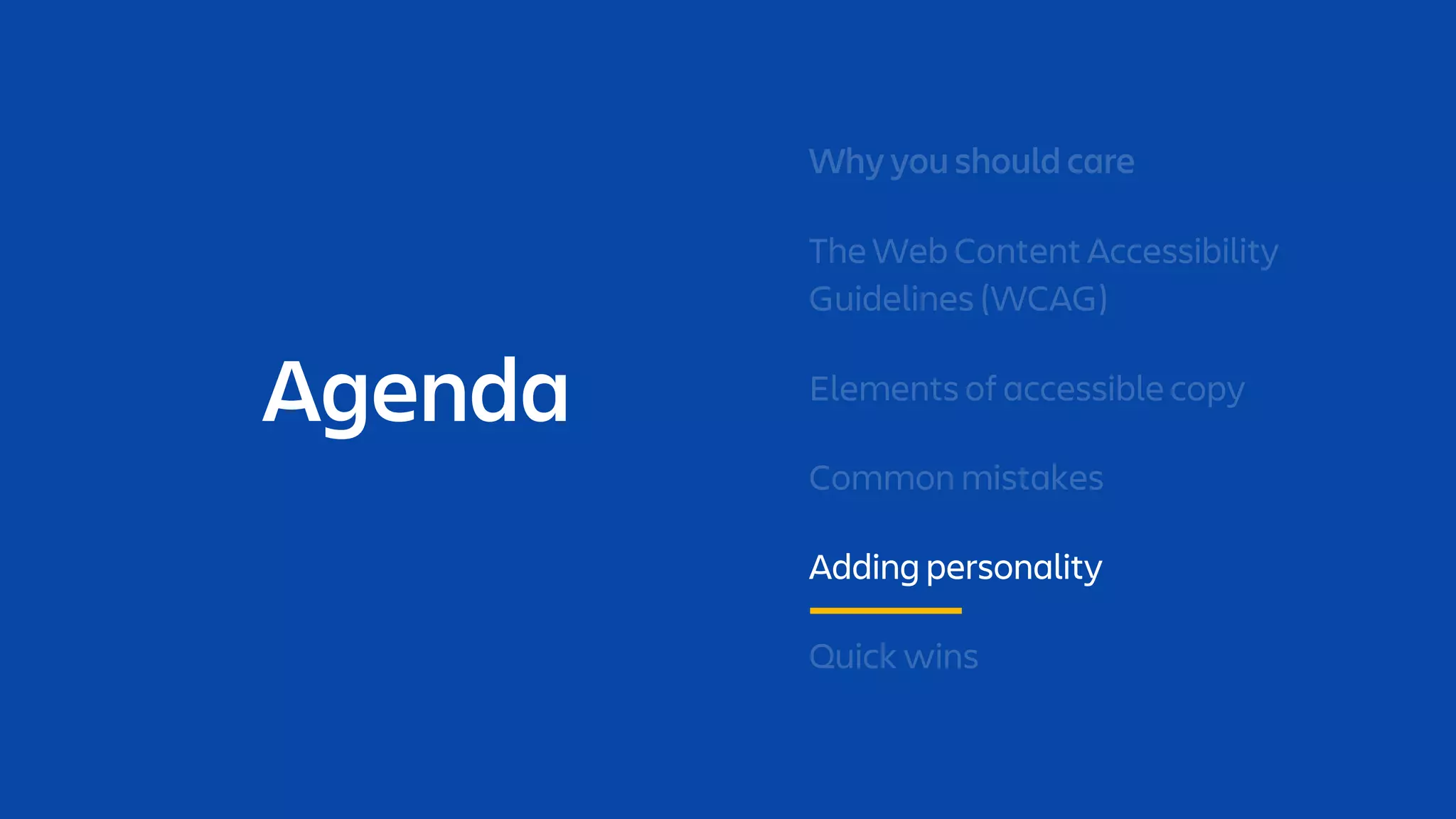 Agenda

Why you should care

The Web Content Accessibility Guidelines (WCAG)

Elements of accessible copy

Common mistakes

Adding personality

Quick wins